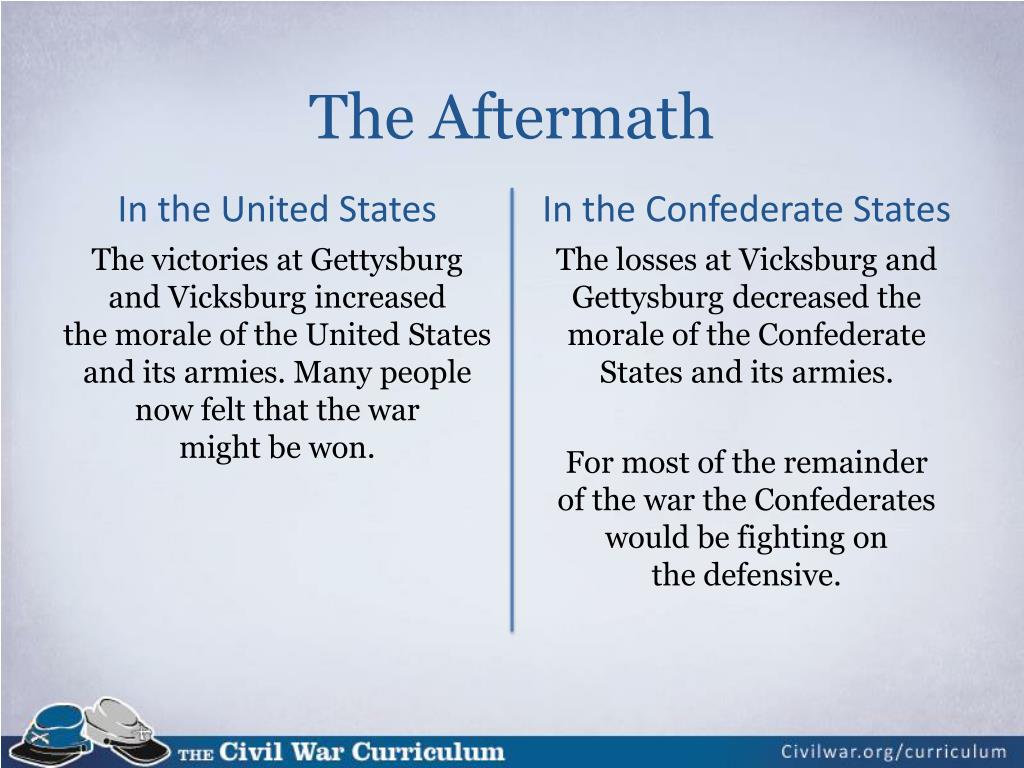 The Aftermath

In the United States

The victories at Gettysburg and Vicksburg increased the morale of the United States and its armies. Many people now felt that the war might be won.

In the Confederate States

The losses at Vicksburg and Gettysburg decreased the morale of the Confederate States and its armies.

For most of the remainder of the war the Confederates would be fighting on the defensive.

THE Civil War Curriculum

Civilwar.org/curriculum